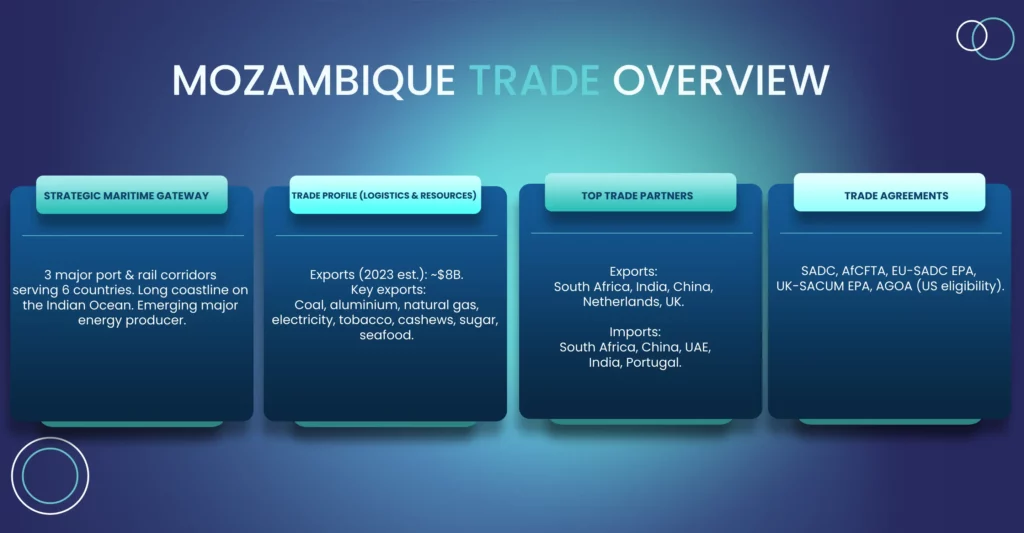 MOZAMBIQUE TRADE OVERVIEW

STRATEGIC MARITIME GATEWAY

3 major port & rail corridors serving 6 countries. Long coastline on the Indian Ocean. Emerging major energy producer.

TRADE PROFILE (LOGISTICS & RESOURCES)

Exports (2023 est.): ~$8B.
Key exports:
Coal, aluminium, natural gas, electricity, tobacco, cashews, sugar, seafood.

TOP TRADE PARTNERS

Exports:
South Africa, India, China, Netherlands, UK.

Imports:
South Africa, China, UAE, India, Portugal.

TRADE AGREEMENTS

SADC, AfCFTA, EU-SADC EPA, UK-SACUM EPA, AGOA (US eligibility).